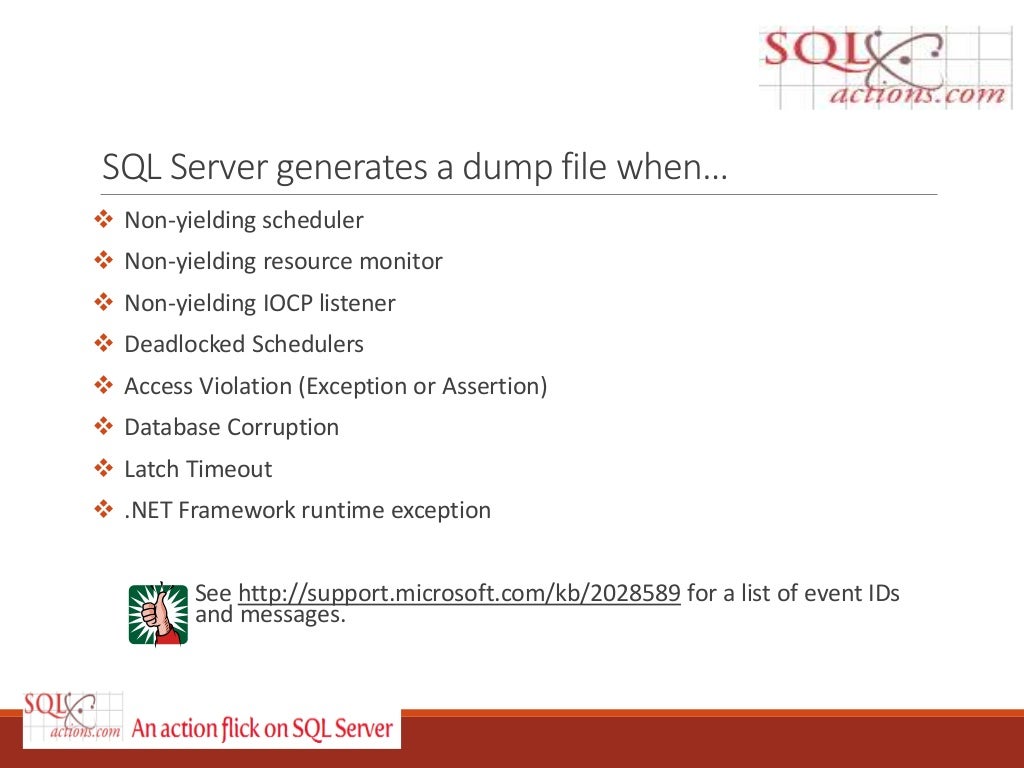 SQL actions.com

SQL Server generates a dump file when…

❖ Non-yielding scheduler
❖ Non-yielding resource monitor
❖ Non-yielding IOCP listener
❖ Deadlocked Schedulers
❖ Access Violation (Exception or Assertion)
❖ Database Corruption
❖ Latch Timeout
❖ .NET Framework runtime exception

See http://support.microsoft.com/kb/2028589 for a list of event IDs and messages.

SQL actions.com An action flick on SQL Server